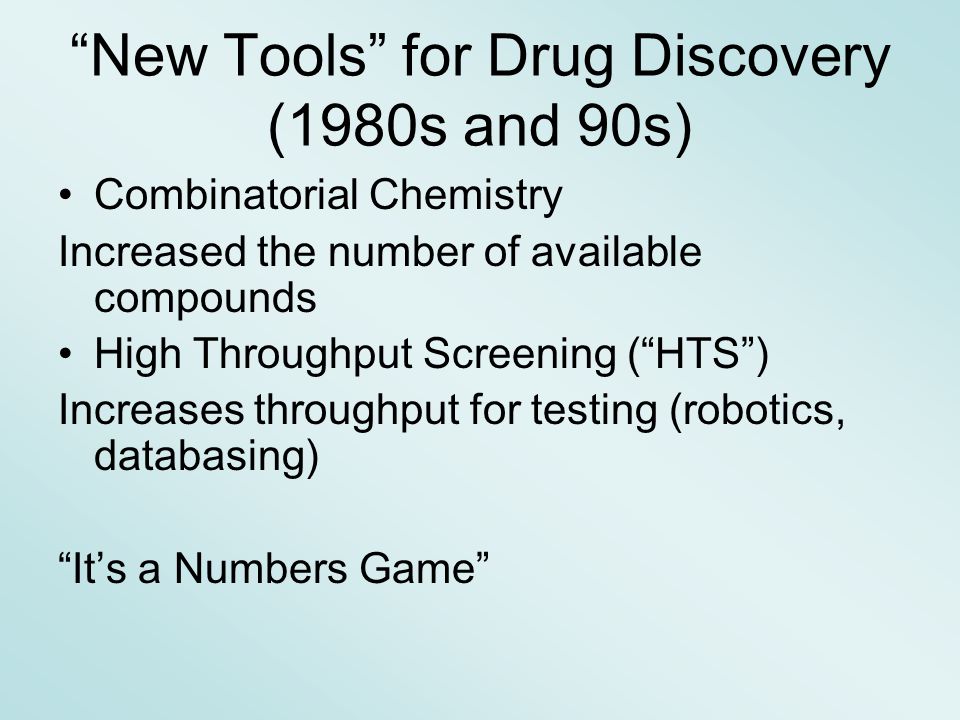 “New Tools” for Drug Discovery (1980s and 90s)

• Combinatorial Chemistry

Increased the number of available compounds

• High Throughput Screening (“HTS”)

Increases throughput for testing (robotics, databasing)

“It’s a Numbers Game”